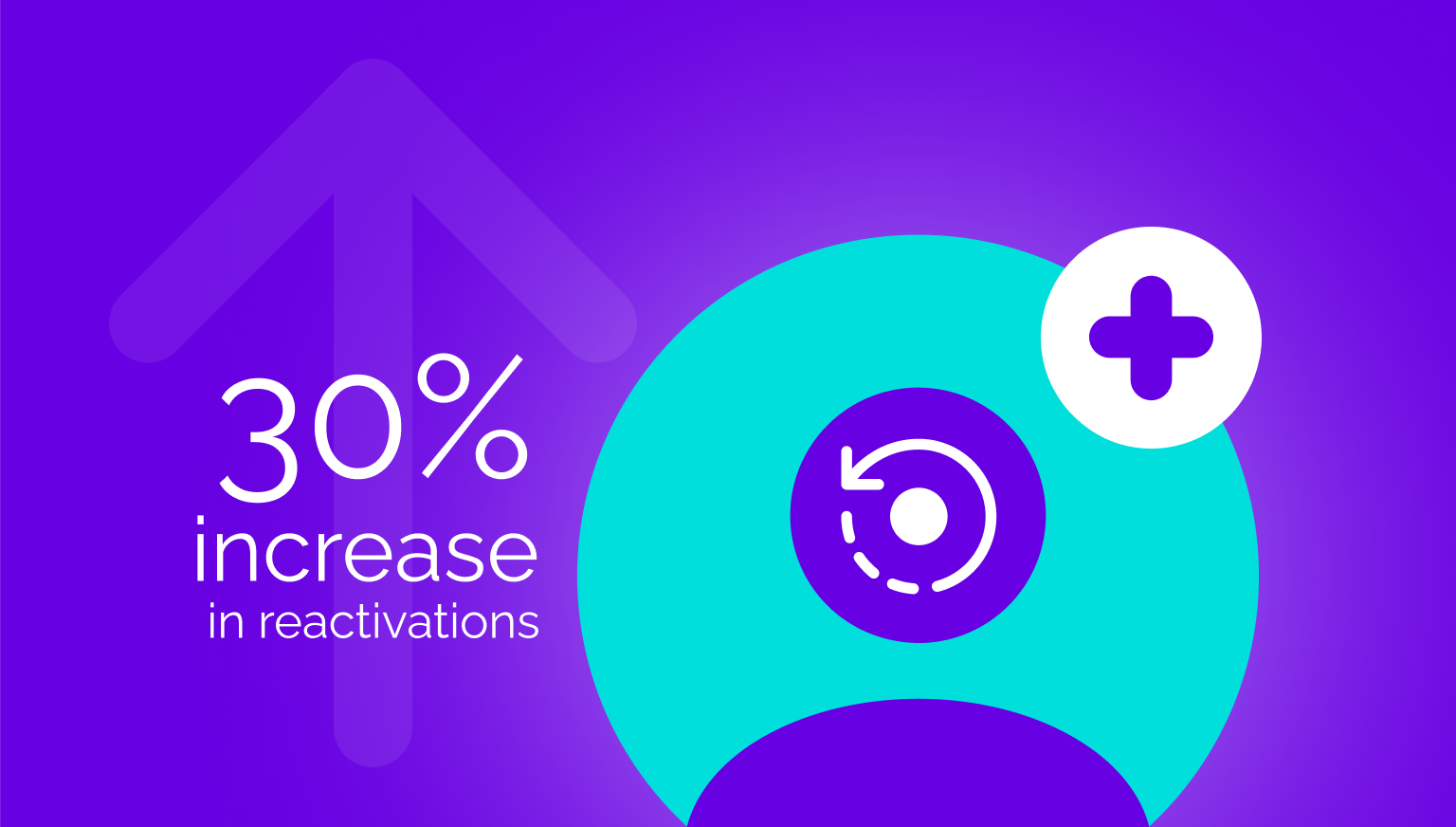 30%
increase
in reactivations